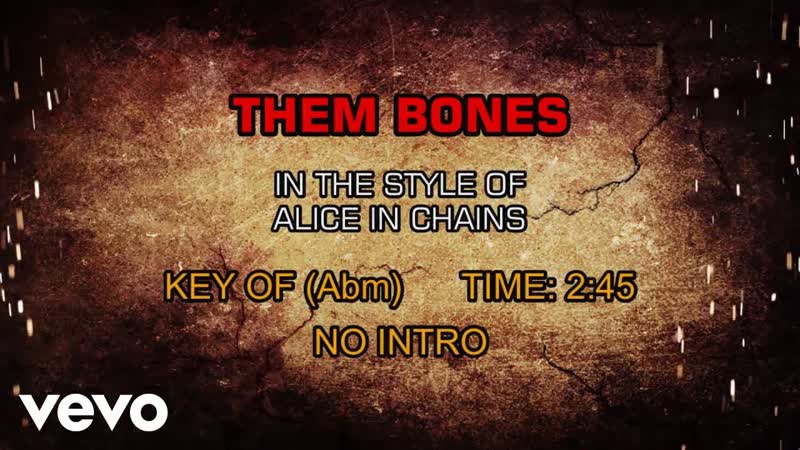 THEM BONES

IN THE STYLE OF
ALICE IN CHAINS

KEY OF (Abm) TIME: 2:45

NO INTRO

vevo